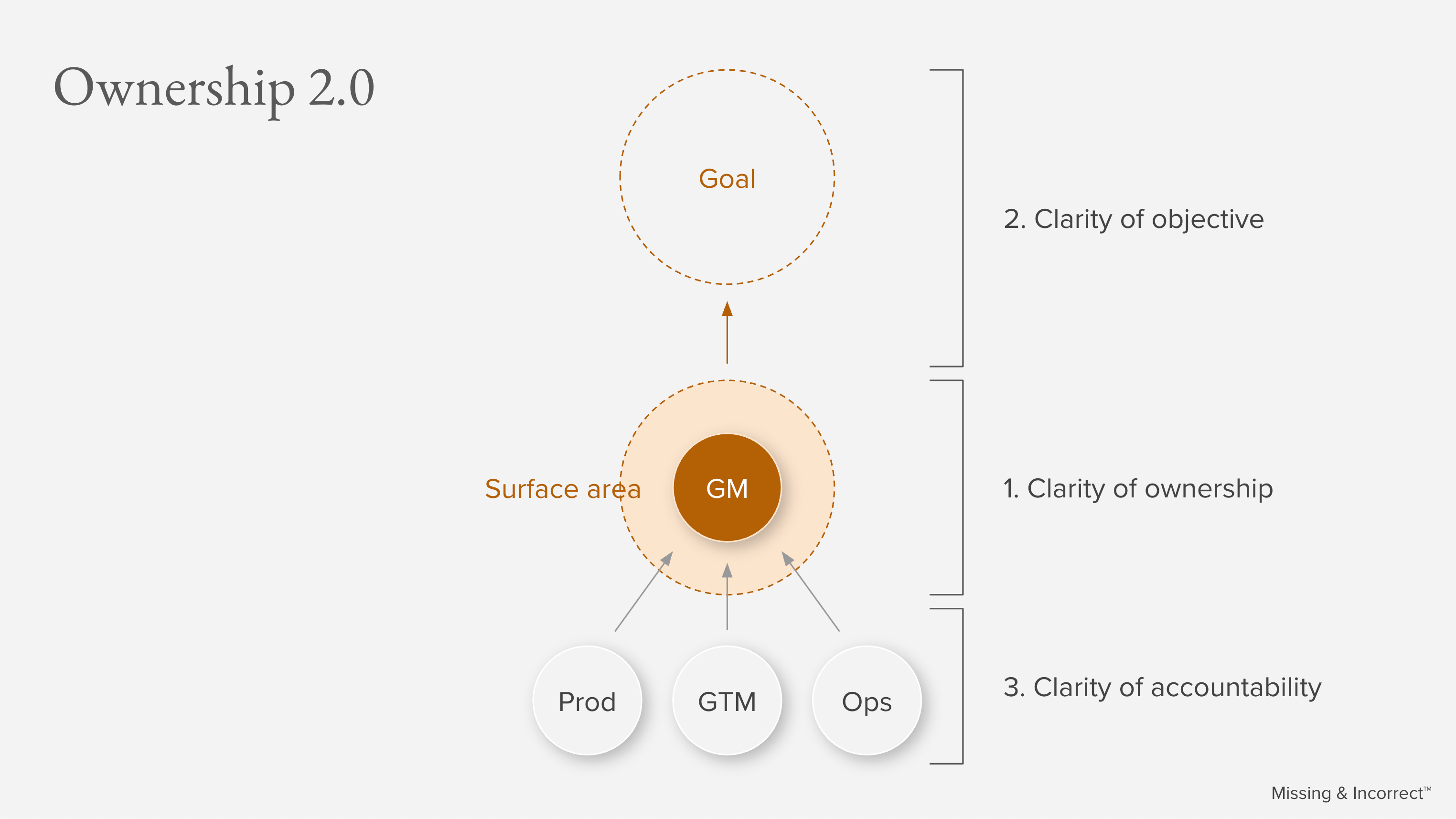 Ownership 2.0

Goal

2. Clarity of objective

Surface area

GM

1. Clarity of ownership

Prod

GTM

Ops

3. Clarity of accountability

Missing & Incorrect™